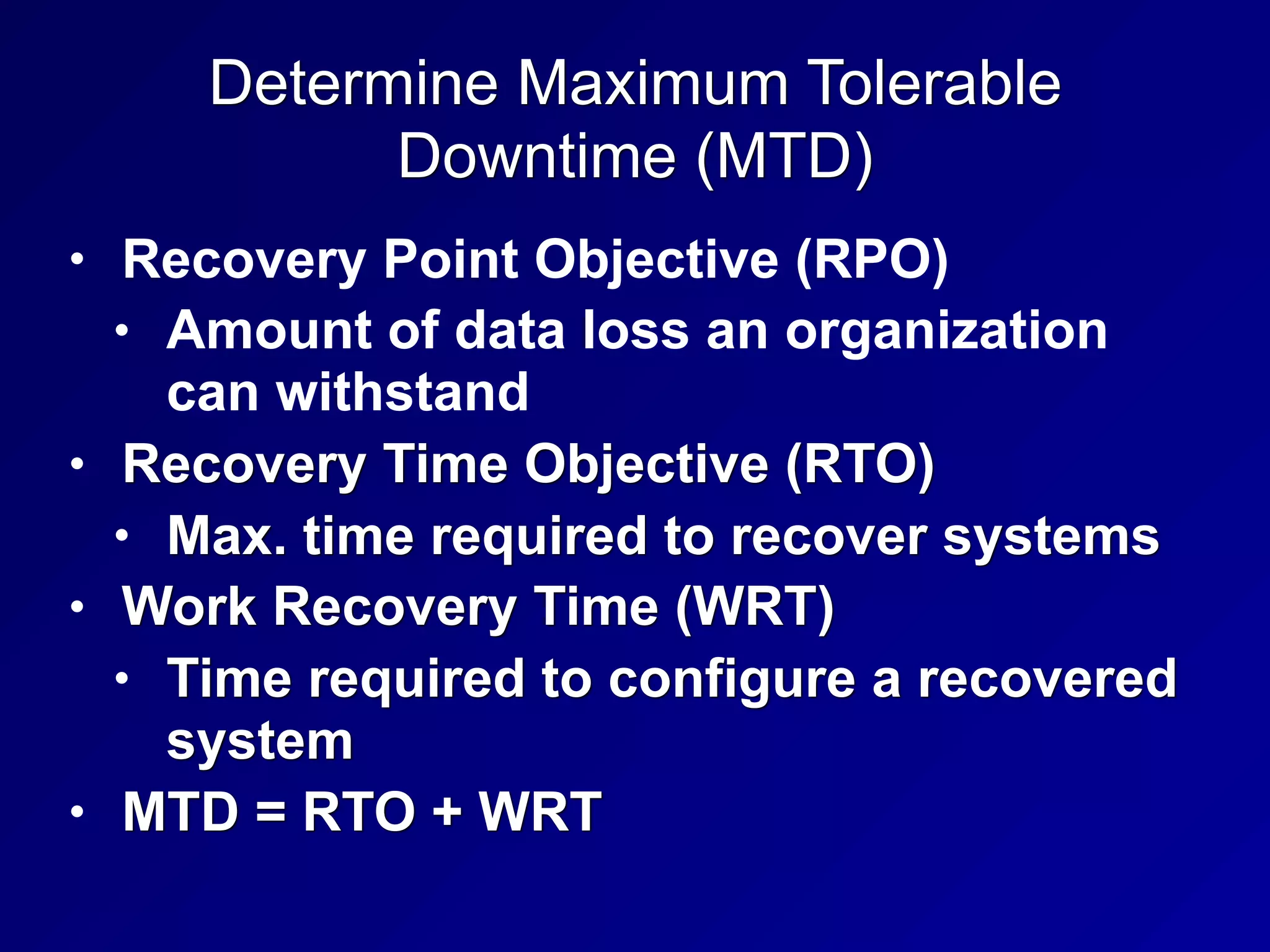 Determine Maximum Tolerable Downtime (MTD)

• Recovery Point Objective (RPO)
  • Amount of data loss an organization can withstand
• Recovery Time Objective (RTO)
  • Max. time required to recover systems
• Work Recovery Time (WRT)
  • Time required to configure a recovered system
• MTD = RTO + WRT